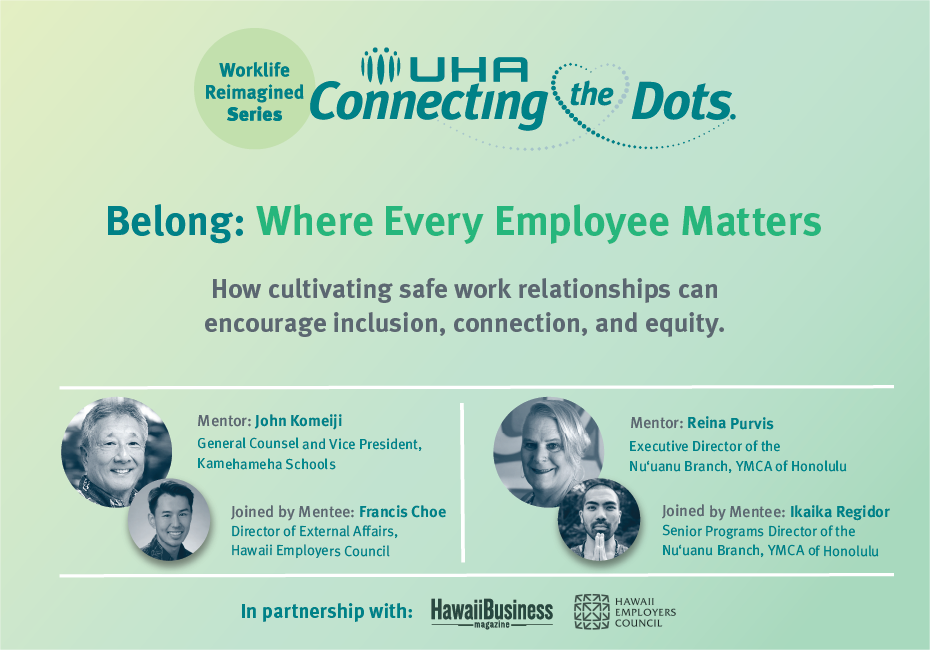 Worklife Reimagined Series

UHA Connecting the Dots.

Belong: Where Every Employee Matters

How cultivating safe work relationships can encourage inclusion, connection, and equity.

Mentor: John Komeiji
General Counsel and Vice President, Kamehameha Schools

Joined by Mentee: Francis Choe
Director of External Affairs, Hawaii Employers Council

Mentor: Reina Purvis
Executive Director of the Nu‘uanu Branch, YMCA of Honolulu

Joined by Mentee: Ikaika Regidor
Senior Programs Director of the Nu‘uanu Branch, YMCA of Honolulu

In partnership with: HawaiiBusiness magazine HAWAII EMPLOYERS COUNCIL